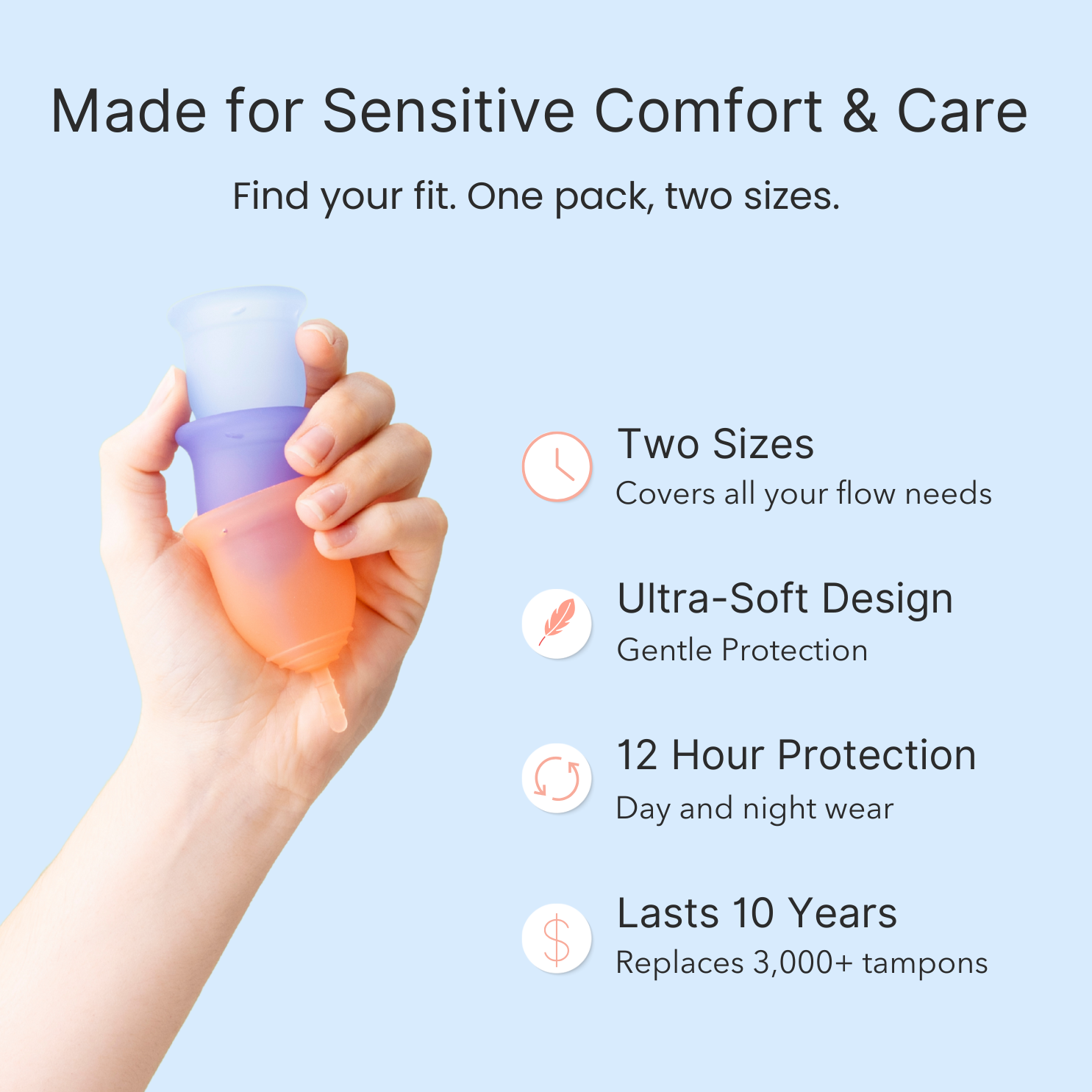 Made for Sensitive Comfort & Care

Find your fit. One pack, two sizes.

Two Sizes
Covers all your flow needs

Ultra-Soft Design
Gentle Protection

12 Hour Protection
Day and night wear

Lasts 10 Years
Replaces 3,000+ tampons